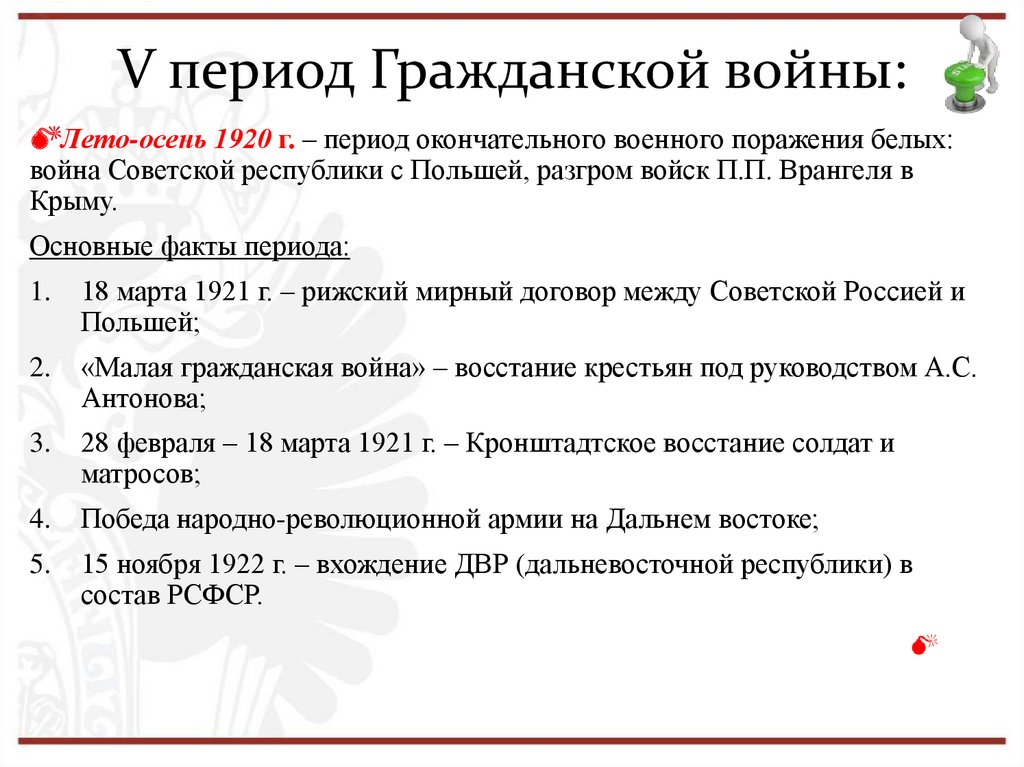 V период Гражданской войны:

Лето-осень 1920 г. – период окончательного военного поражения белых: война Советской республики с Польшей, разгром войск П.П. Врангеля в Крыму.

Основные факты периода:

1. 18 марта 1921 г. – рижский мирный договор между Советской Россией и Польшей;
2. «Малая гражданская война» – восстание крестьян под руководством А.С. Антонова;
3. 28 февраля – 18 марта 1921 г. – Кронштадтское восстание солдат и матросов;
4. Победа народно-революционной армии на Дальнем востоке;
5. 15 ноября 1922 г. – вхождение ДВР (дальневосточной республики) в состав РСФСР.